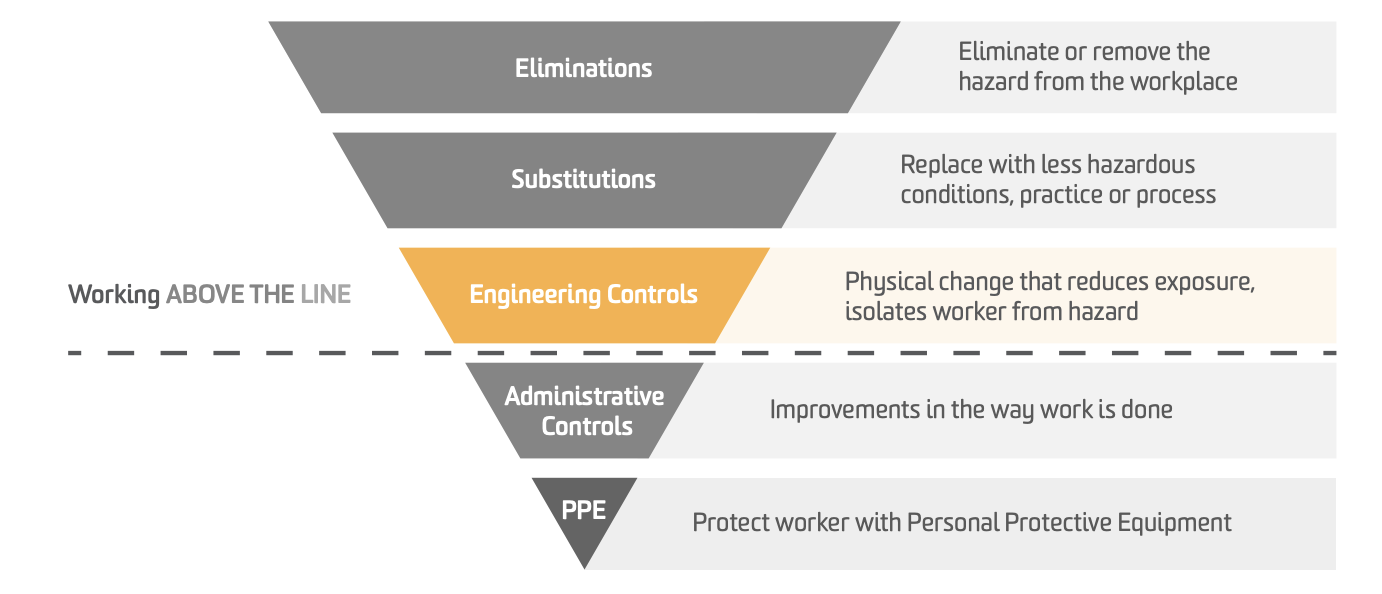 Eliminations

Eliminate or remove the hazard from the workplace

Substitutions

Replace with less hazardous conditions, practice or process

Working ABOVE THE LINE

Engineering Controls

Physical change that reduces exposure, isolates worker from hazard

Administrative Controls

Improvements in the way work is done

PPE

Protect worker with Personal Protective Equipment